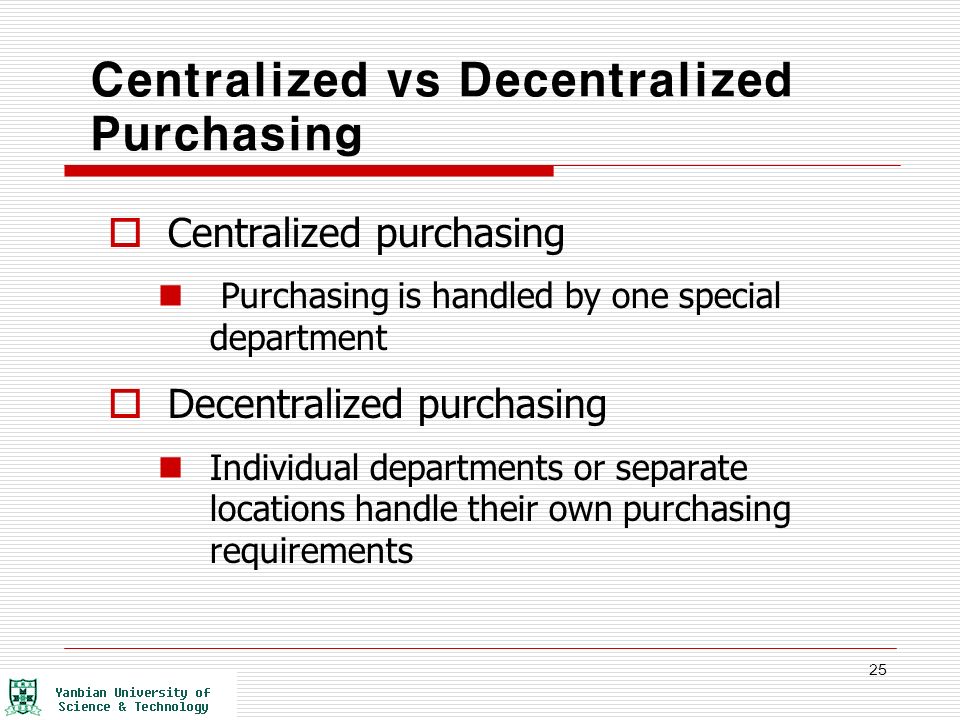 Centralized vs Decentralized Purchasing

Centralized purchasing

Purchasing is handled by one special department

Decentralized purchasing

Individual departments or separate locations handle their own purchasing requirements

25

Yanbian University of Science & Technology